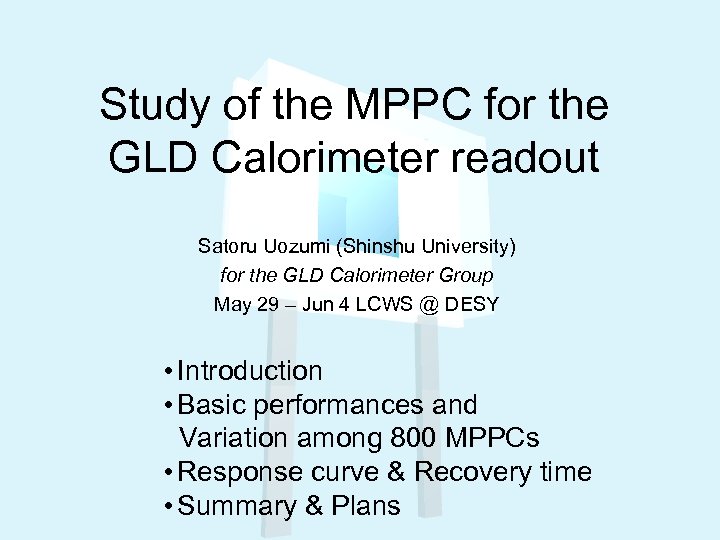 Study of the MPPC for the GLD Calorimeter readout

Satoru Uozumi (Shinshu University)
for the GLD Calorimeter Group
May 29 – Jun 4 LCWS @ DESY

• Introduction
• Basic performances and Variation among 800 MPPCs
• Response curve & Recovery time
• Summary & Plans